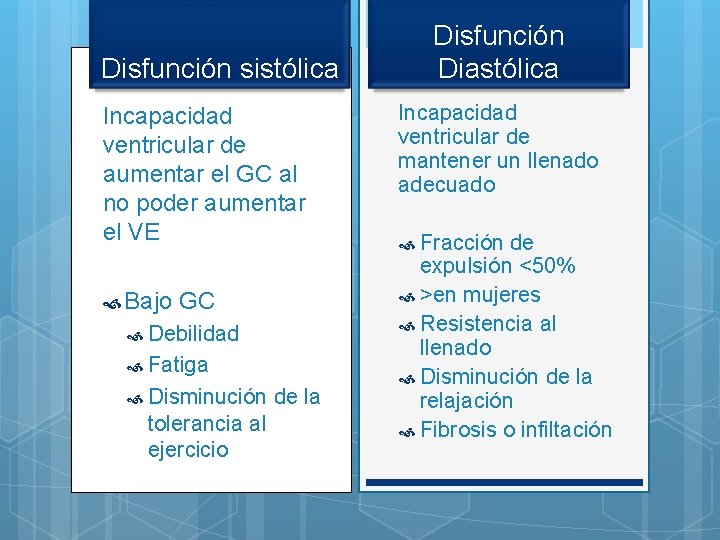 Disfunción sistólica

Incapacidad ventricular de aumentar el GC al no poder aumentar el VE

Bajo GC
Debilidad
Fatiga
Disminución de la tolerancia al ejercicio

Disfunción Diastólica

Incapacidad ventricular de mantener un llenado adecuado

Fracción de expulsión <50%
>en mujeres
Resistencia al llenado
Disminución de la relajación
Fibrosis o infiltación